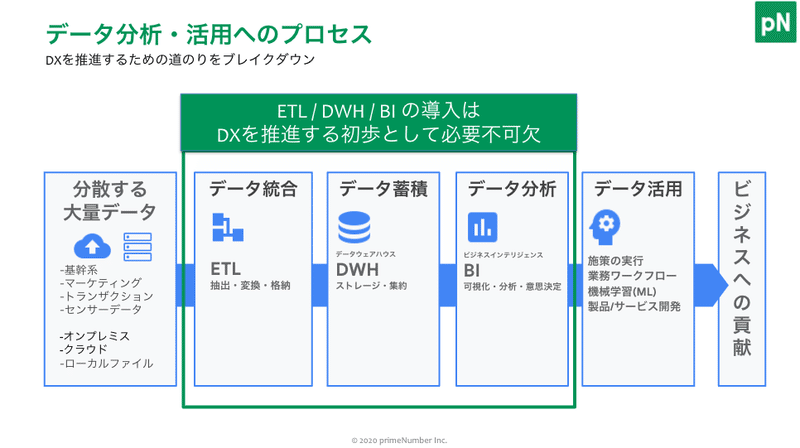 データ分析・活用へのプロセス
DXを推進するための道のりをブレイクダウン

pN

ETL / DWH / BI の導入は
DXを推進する初歩として必要不可欠

分散する
大量データ

-基幹系
-マーケティング
-トランザクション
-センサーデータ

-オンプレミス
-クラウド
-ローカルファイル

データ統合
ETL
抽出・変換・格納

データ蓄積
データウェアハウス
DWH
ストレージ・集約

データ分析
ビジネスインテリジェンス
BI
可視化・分析・意思決定

データ活用
施策の実行
業務ワークフロー
機械学習(ML)
製品/サービス開発

ビジネスへの貢献

© 2020 primeNumber Inc.